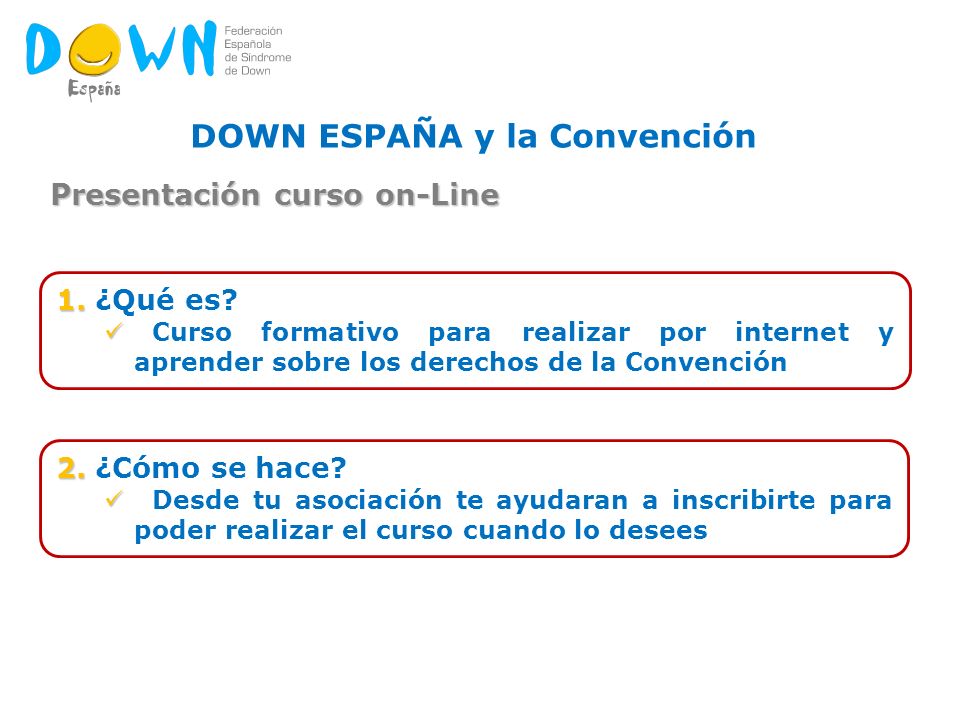 DOWN España

Federación Española de Síndrome de Down

DOWN ESPAÑA y la Convención

Presentación curso on-Line

1. ¿Qué es?
✓ Curso formativo para realizar por internet y aprender sobre los derechos de la Convención

2. ¿Cómo se hace?
✓ Desde tu asociación te ayudaran a inscribirte para poder realizar el curso cuando lo desees